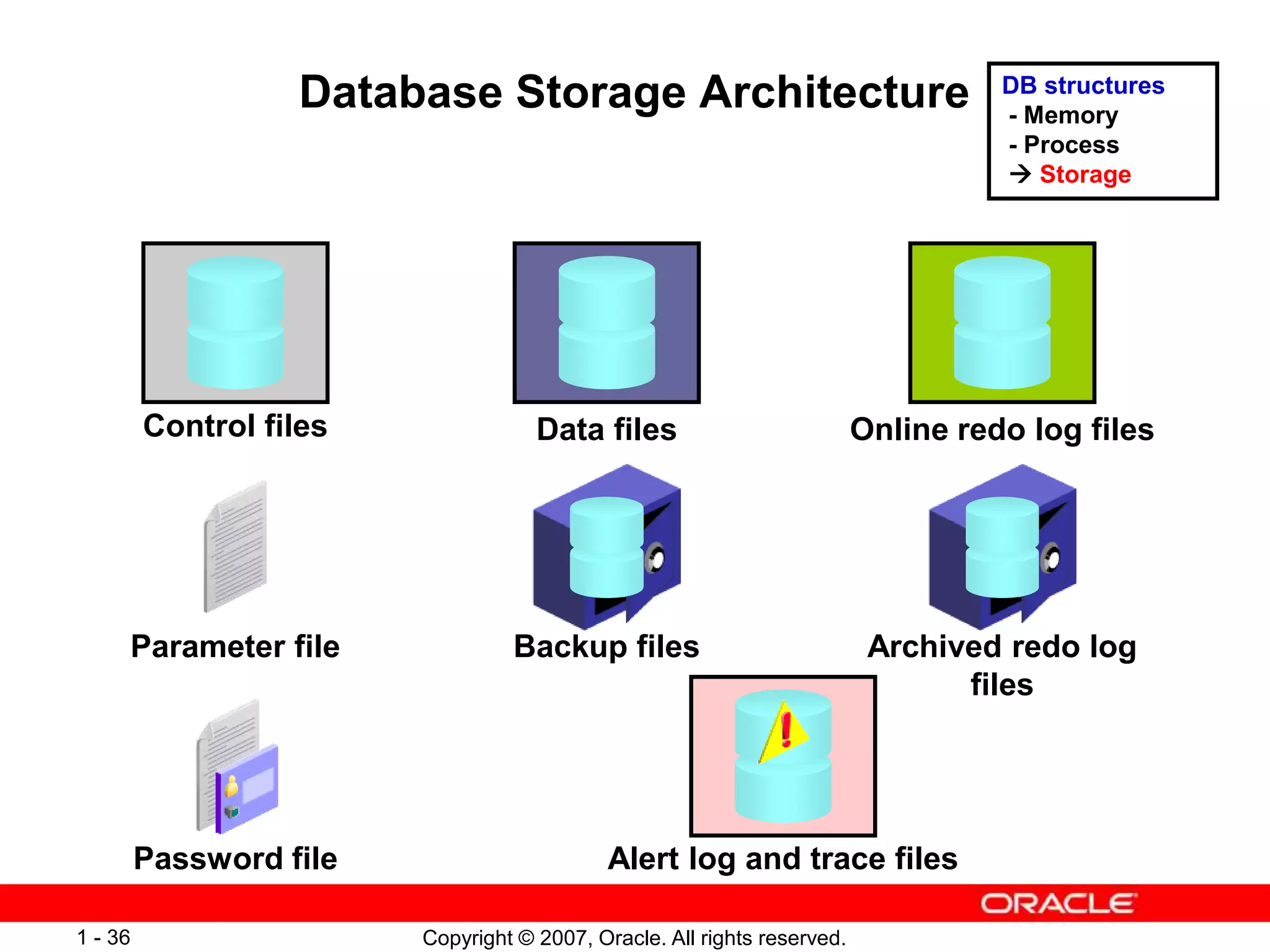 Database Storage Architecture

DB structures
- Memory
- Process
→ Storage

Control files

Data files

Online redo log files

Parameter file

Backup files

Archived redo log files

Password file

Alert log and trace files

ORACLE

1 - 36

Copyright © 2007, Oracle. All rights reserved.